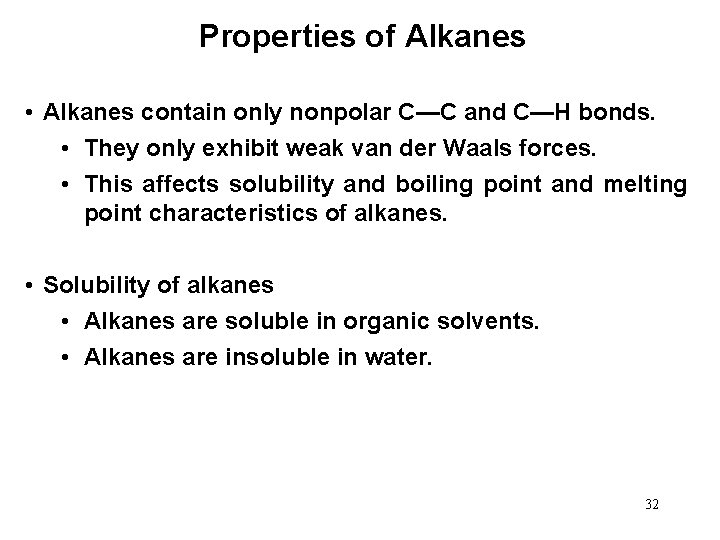 Properties of Alkanes

• Alkanes contain only nonpolar C—C and C—H bonds.
  • They only exhibit weak van der Waals forces.
  • This affects solubility and boiling point and melting point characteristics of alkanes.

• Solubility of alkanes
  • Alkanes are soluble in organic solvents.
  • Alkanes are insoluble in water.

32